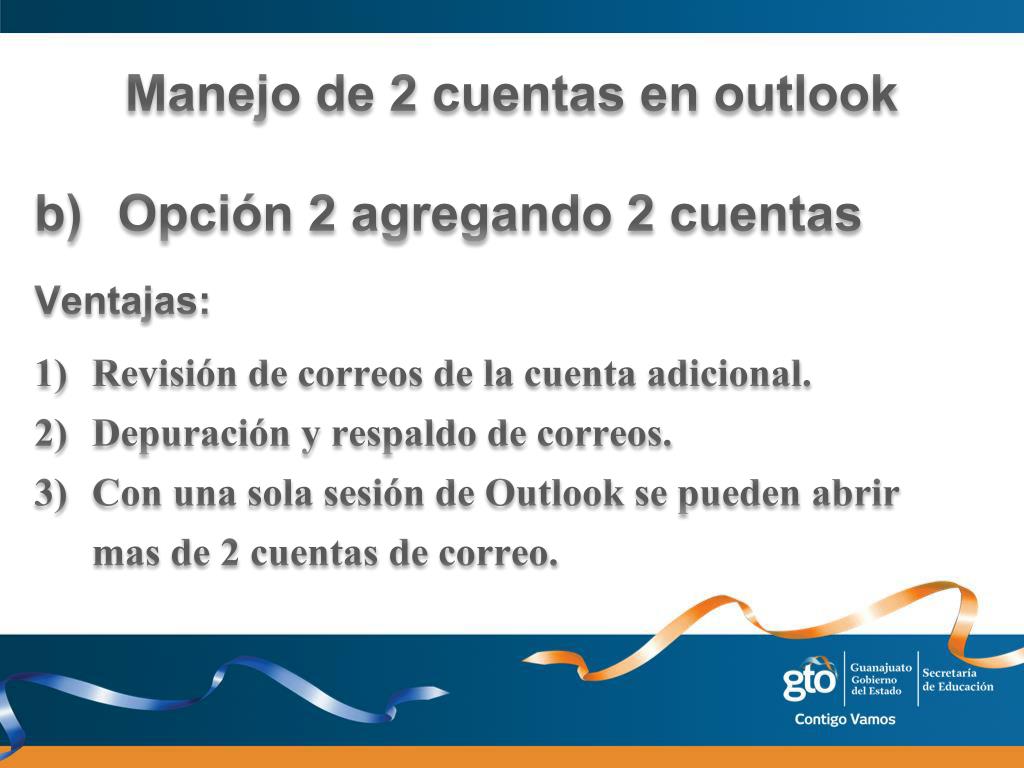 Manejo de 2 cuentas en outlook

b) Opción 2 agregando 2 cuentas

Ventajas:

1) Revisión de correos de la cuenta adicional.
2) Depuración y respaldo de correos.
3) Con una sola sesión de Outlook se pueden abrir mas de 2 cuentas de correo.

gto Guanajuato Gobierno del Estado Secretaría de Educación
Contigo Vamos